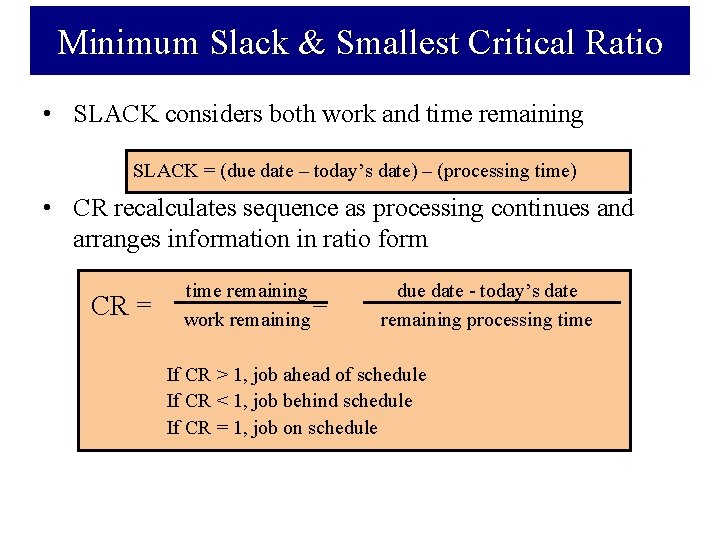 Minimum Slack & Smallest Critical Ratio

• SLACK considers both work and time remaining

SLACK = (due date – today's date) – (processing time)

• CR recalculates sequence as processing continues and arranges information in ratio form

$CR = \frac{\text{time remaining}}{\text{work remaining}} = \frac{\text{due date - today's date}}{\text{remaining processing time}}$

If CR > 1, job ahead of schedule
If CR < 1, job behind schedule
If CR = 1, job on schedule